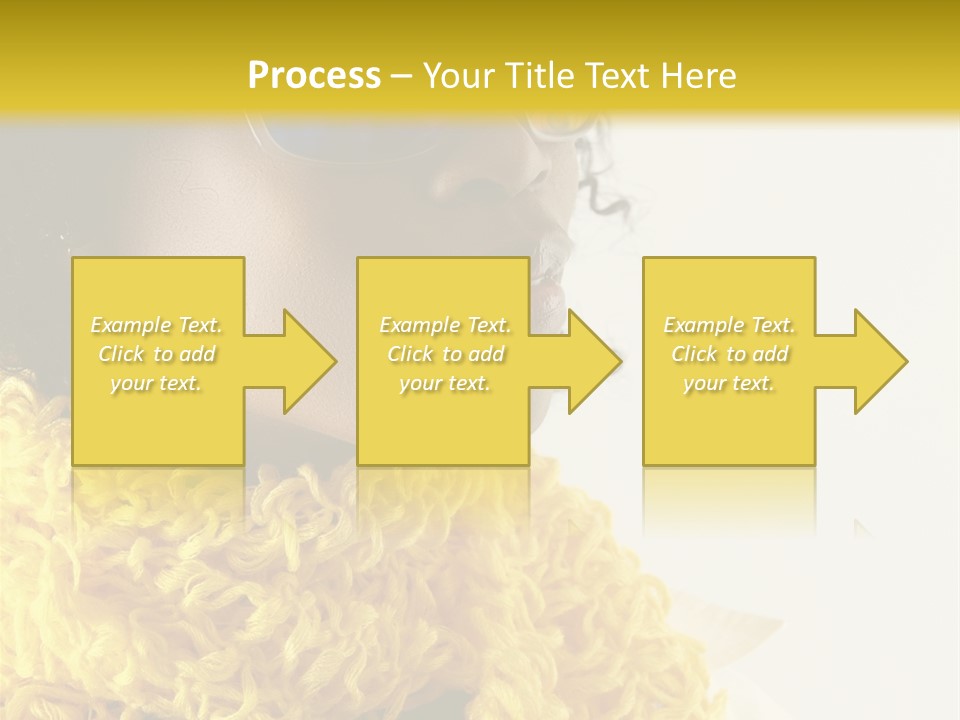 Process – Your Title Text Here

Example Text. Click to add your text.

Example Text. Click to add your text.

Example Text. Click to add your text.